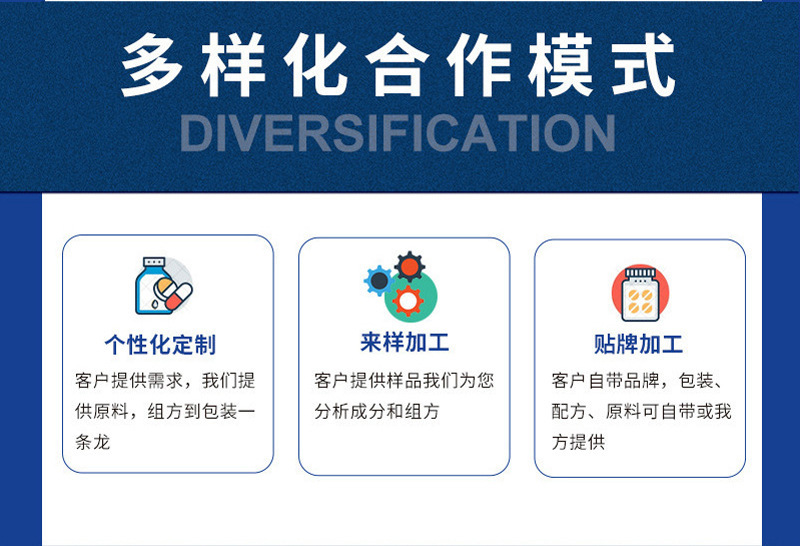 多样化合作模式

DIVERSIFICATION

个性化定制

客户提供需求，我们提供原料，组方到包装一条龙

来样加工

客户提供样品我们为您分析成分和组方

贴牌加工

客户自带品牌，包装、配方、原料可自带或我方提供